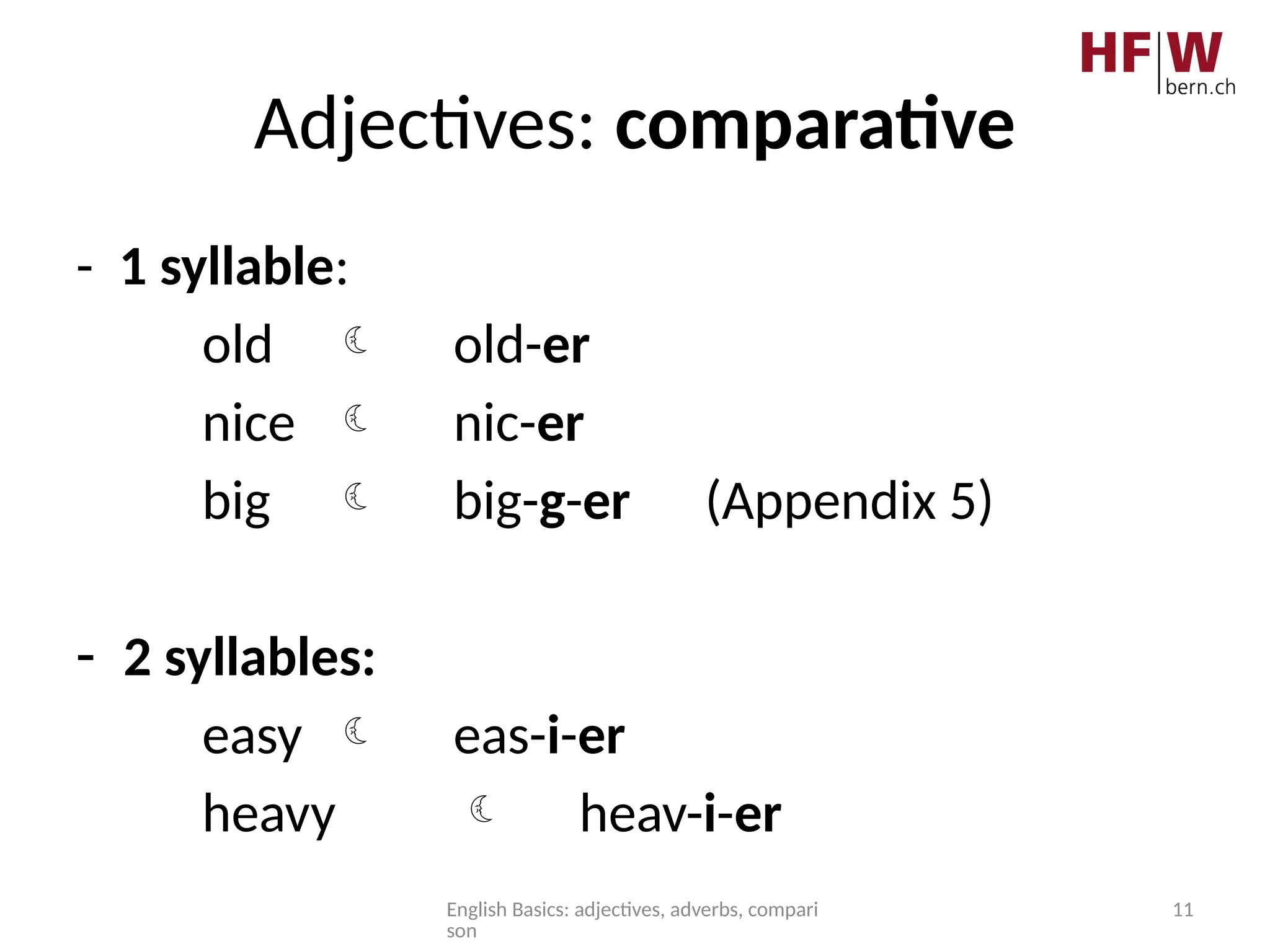 HF|W bern.ch

Adjectives: comparative

- 1 syllable:

old ☾ old-er

nice ☾ nic-er

big ☾ big-g-er (Appendix 5)

- 2 syllables:

easy ☾ eas-i-er

heavy ☾ heav-i-er

English Basics: adjectives, adverbs, comparison

11